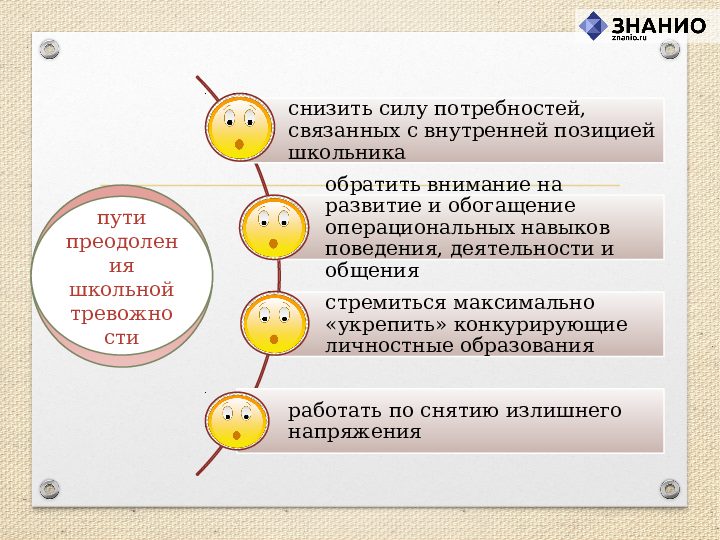 ЗНАНИО
znanio.ru

пути преодоления школьной тревожности

снизить силу потребностей, связанных с внутренней позицией школьника

обратить внимание на развитие и обогащение операциональных навыков поведения, деятельности и общения

стремиться максимально «укрепить» конкурирующие личностные образования

работать по снятию излишнего напряжения